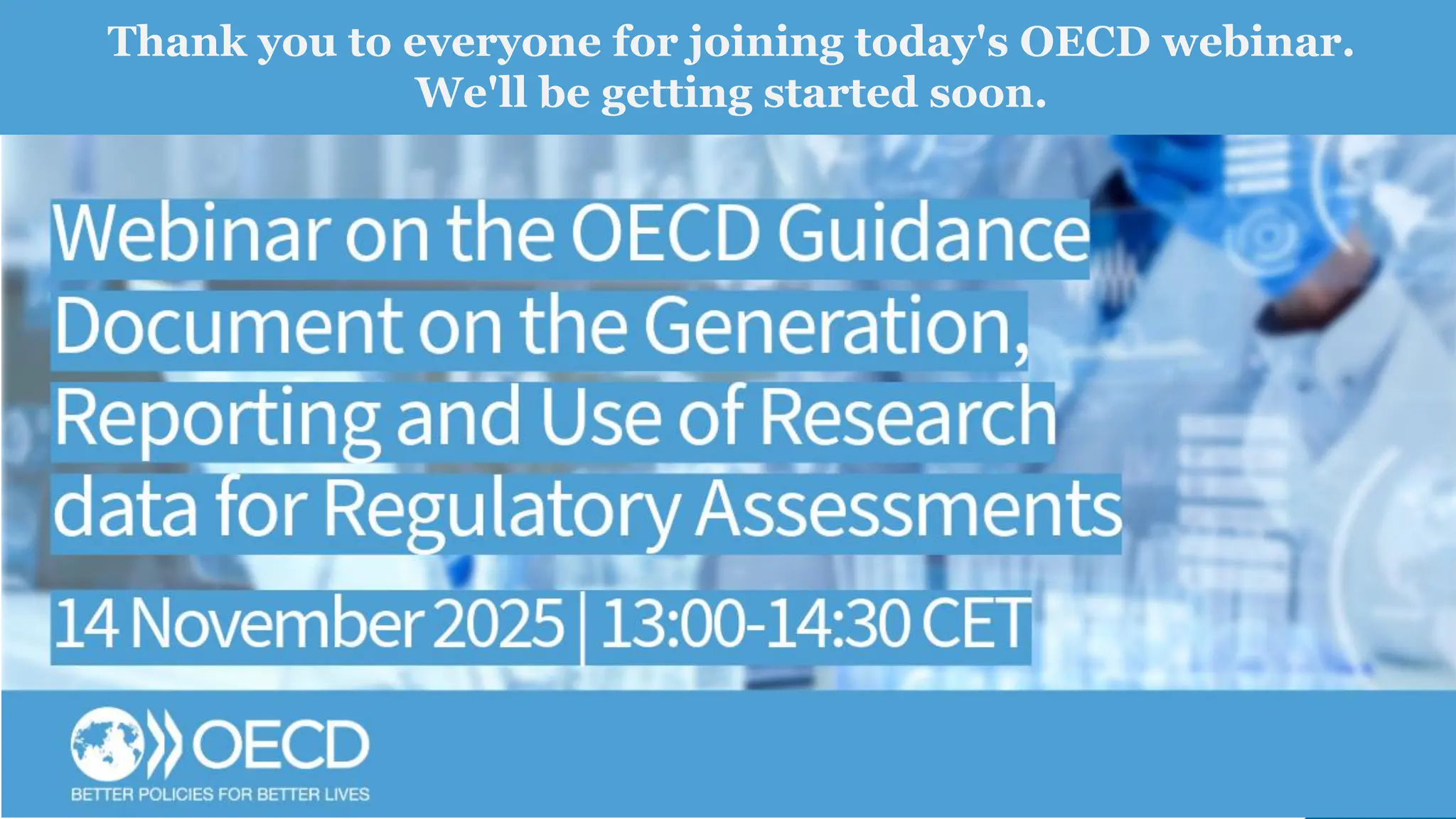 Thank you to everyone for joining today's OECD webinar. We'll be getting started soon.

Webinar on the OECD Guidance Document on the Generation, Reporting and Use of Research data for Regulatory Assessments

14 November 2025 | 13:00-14:30 CET

OECD
BETTER POLICIES FOR BETTER LIVES